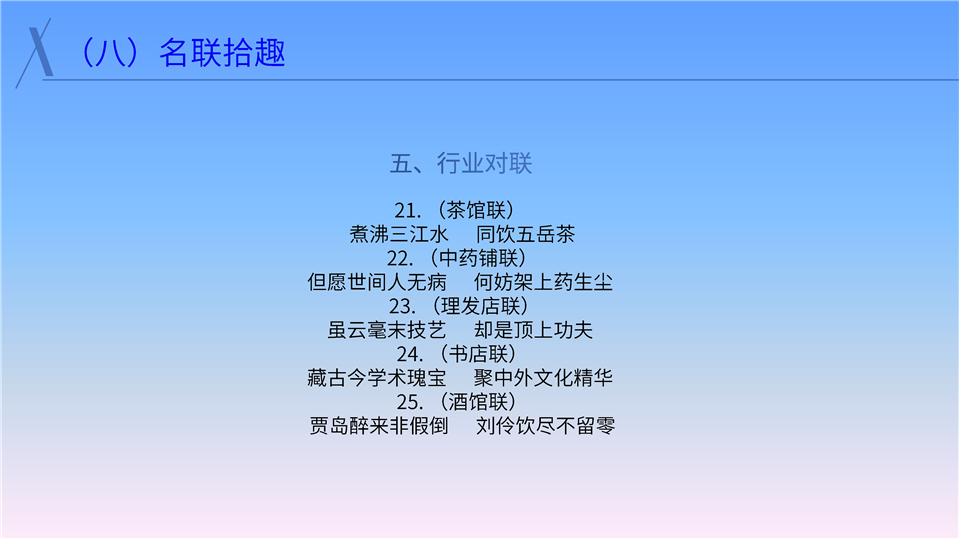 （八）名联拾趣

五、行业对联

21.（茶馆联）
煮沸三江水　同饮五岳茶
22.（中药铺联）
但愿世间人无病　何妨架上药生尘
23.（理发店联）
虽云毫末技艺　却是顶上功夫
24.（书店联）
藏古今学术瑰宝　聚中外文化精华
25.（酒馆联）
贾岛醉来非假倒　刘伶饮尽不留零